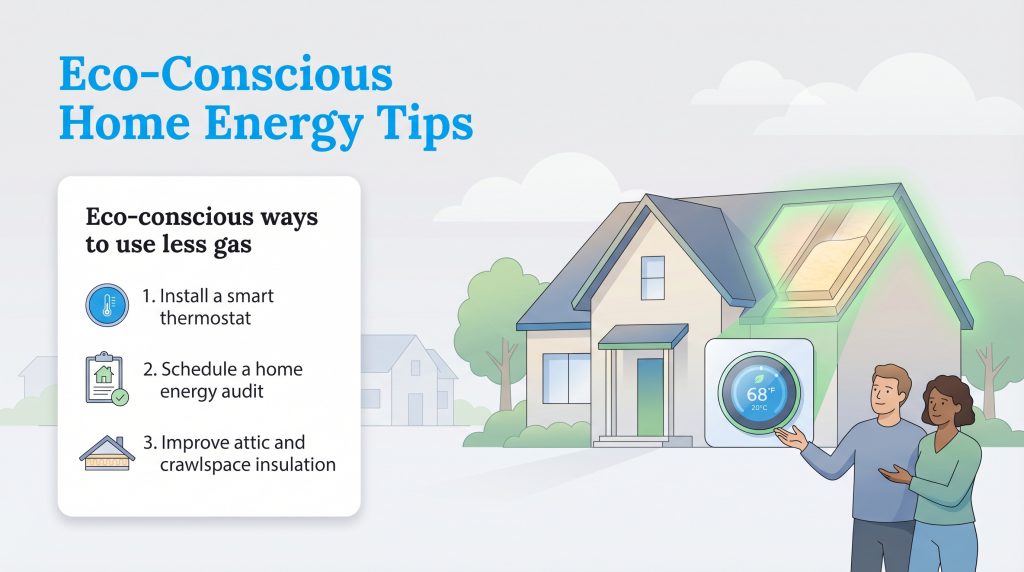 Eco-Conscious Home Energy Tips

Eco-conscious ways to use less gas

1. Install a smart thermostat

2. Schedule a home energy audit

3. Improve attic and crawlspace insulation

68°F
20°C